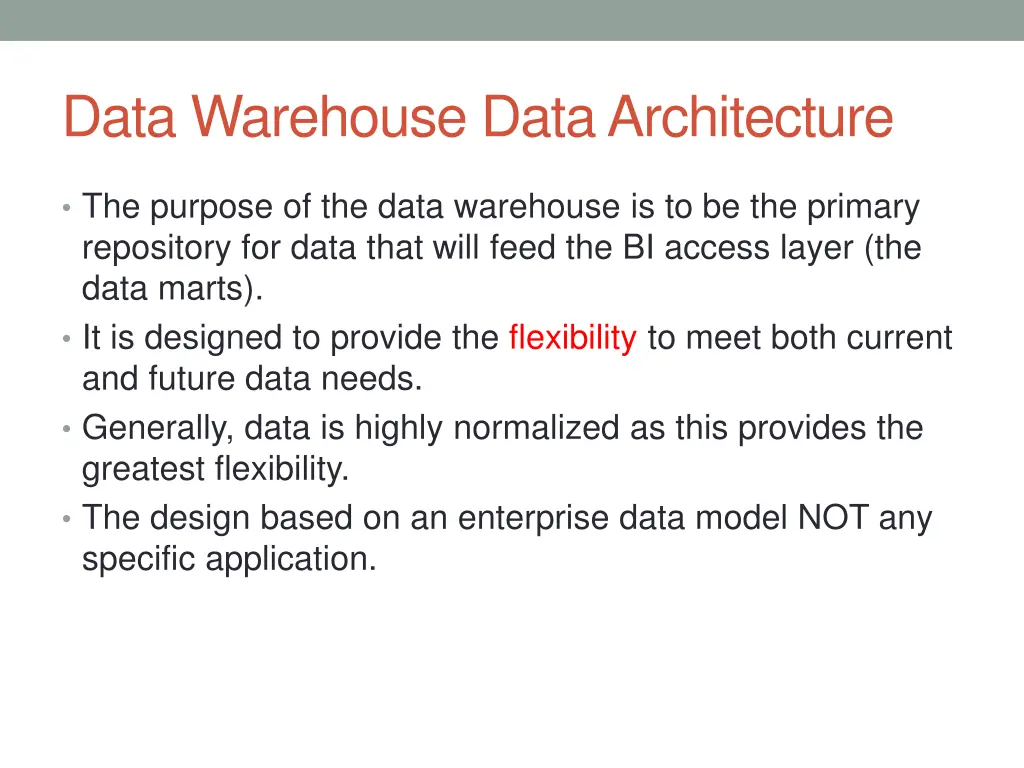 Data Warehouse Data Architecture

• The purpose of the data warehouse is to be the primary repository for data that will feed the BI access layer (the data marts).
• It is designed to provide the flexibility to meet both current and future data needs.
• Generally, data is highly normalized as this provides the greatest flexibility.
• The design based on an enterprise data model NOT any specific application.